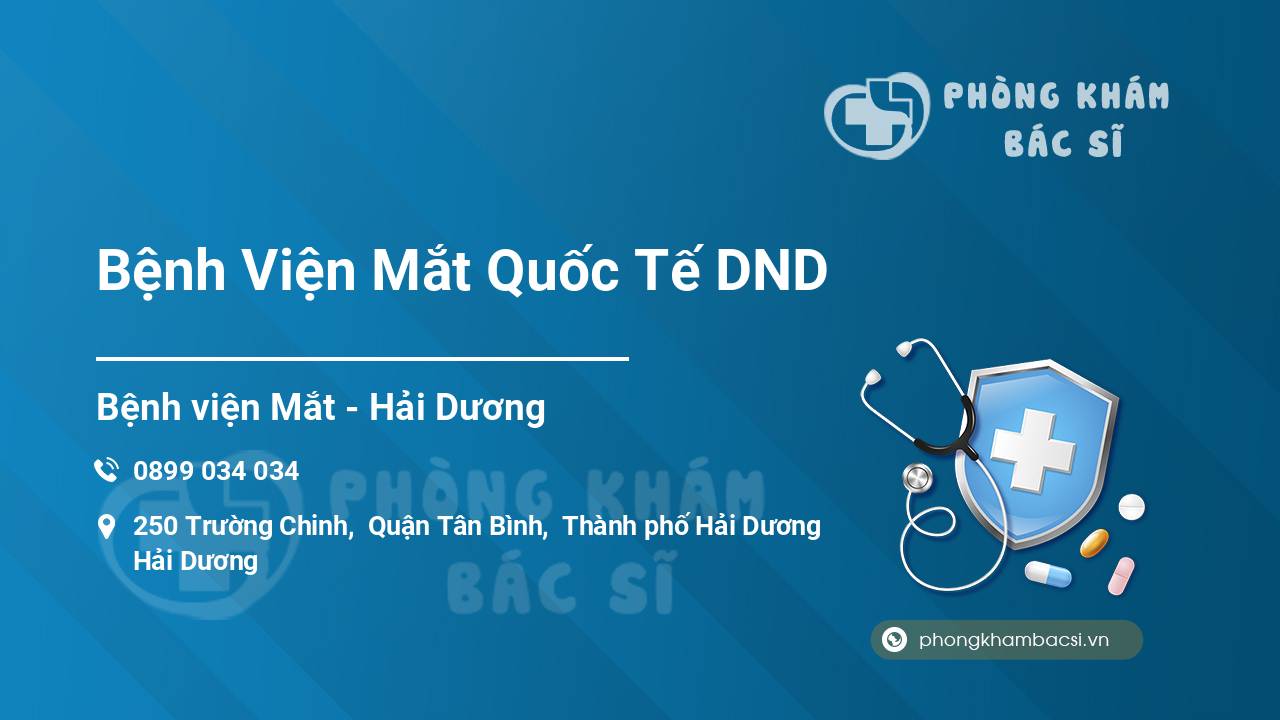 PHÒNG KHÁM
BÁC SĨ

Bệnh Viện Mắt Quốc Tế DND

Bệnh viện Mắt - Hải Dương

0899 034 034

250 Trường Chinh, Quận Tân Bình, Thành phố Hải Dương Hải Dương

PHÒNG KHÁM
BÁC SĨ

phongkhambacsi.vn